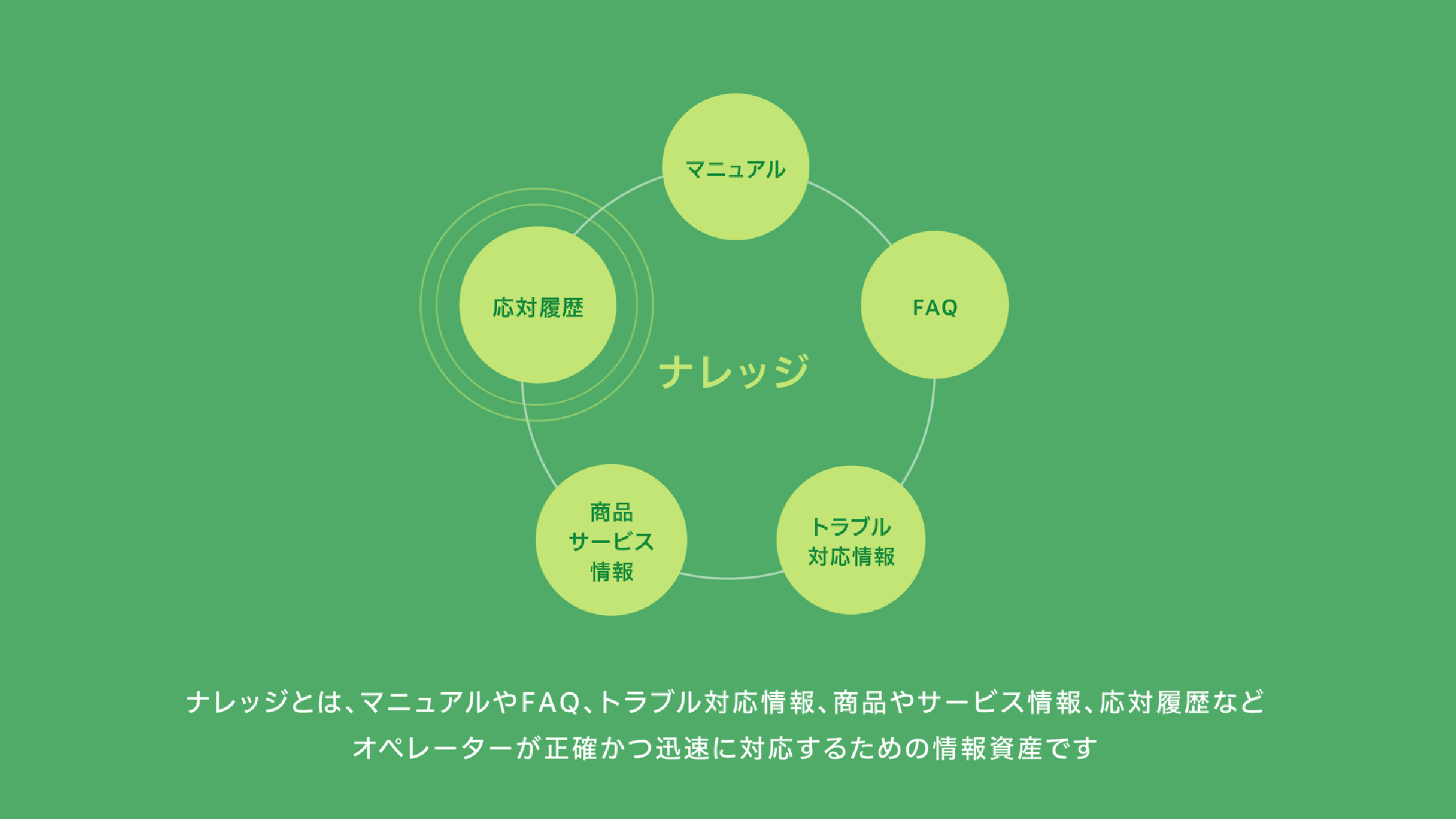 マニュアル

応対履歴

FAQ

ナレッジ

商品
サービス
情報

トラブル
対応情報

ナレッジとは、マニュアルやFAQ、トラブル対応情報、商品やサービス情報、応対履歴など
オペレーターが正確かつ迅速に対応するための情報資産です